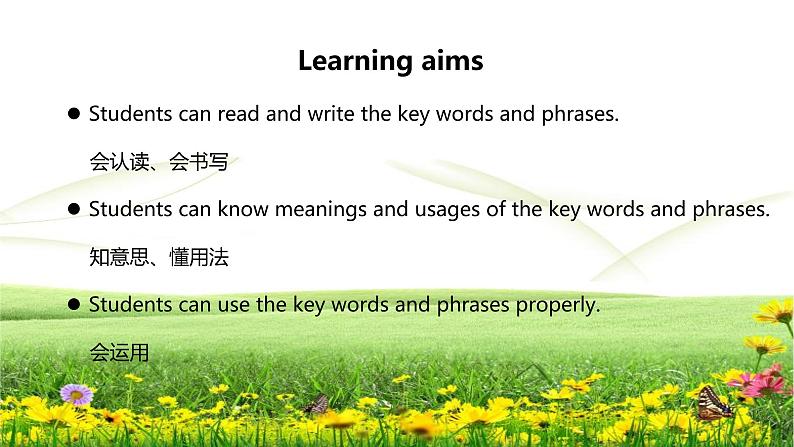 Learning aims

● Students can read and write the key words and phrases.

会认读、会书写

● Students can know meanings and usages of the key words and phrases.

知意思、懂用法

● Students can use the key words and phrases properly.

会运用